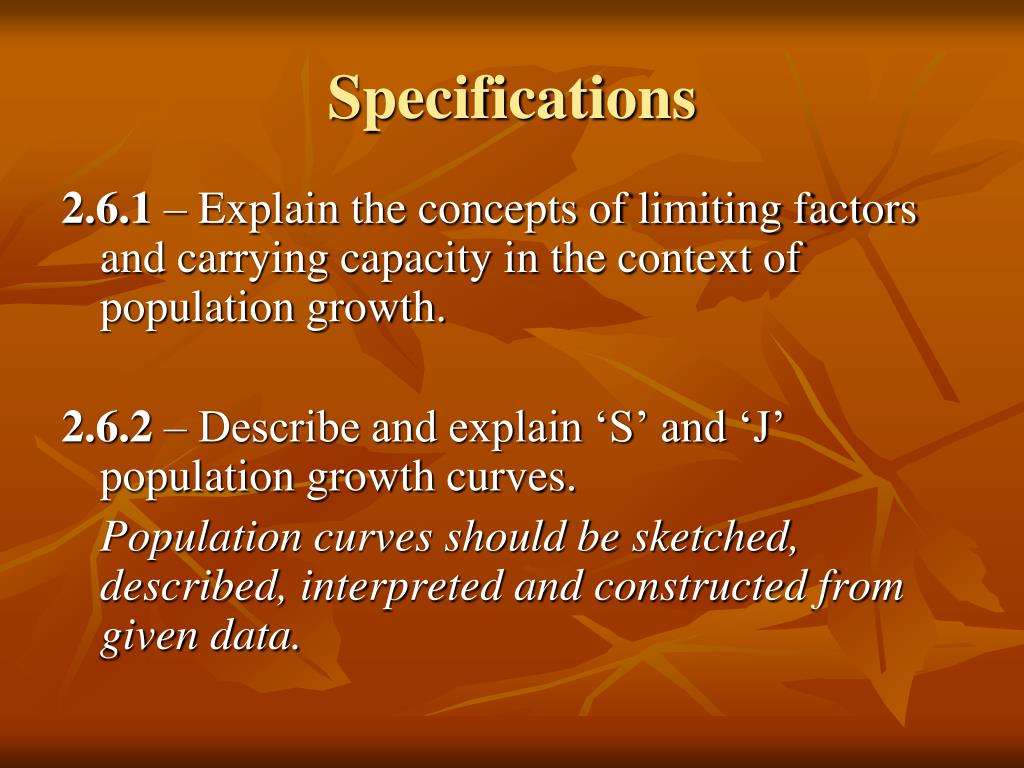 Specifications

2.6.1 – Explain the concepts of limiting factors and carrying capacity in the context of population growth.

2.6.2 – Describe and explain ‘S’ and ‘J’ population growth curves.

Population curves should be sketched, described, interpreted and constructed from given data.